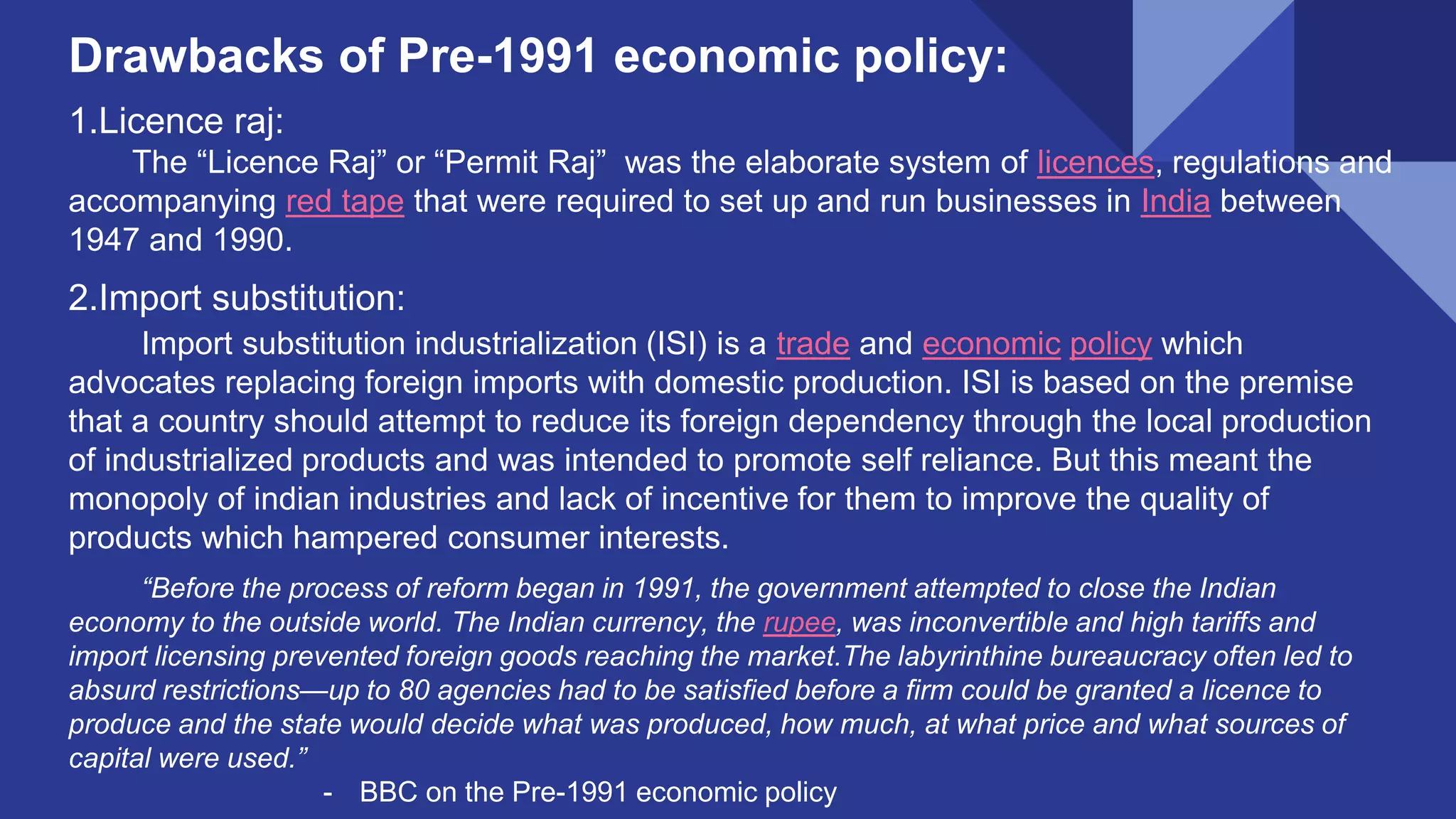 Drawbacks of Pre-1991 economic policy:

1.Licence raj:

The “Licence Raj” or “Permit Raj” was the elaborate system of licences, regulations and accompanying red tape that were required to set up and run businesses in India between 1947 and 1990.

2.Import substitution:

Import substitution industrialization (ISI) is a trade and economic policy which advocates replacing foreign imports with domestic production. ISI is based on the premise that a country should attempt to reduce its foreign dependency through the local production of industrialized products and was intended to promote self reliance. But this meant the monopoly of indian industries and lack of incentive for them to improve the quality of products which hampered consumer interests.

“Before the process of reform began in 1991, the government attempted to close the Indian economy to the outside world. The Indian currency, the rupee, was inconvertible and high tariffs and import licensing prevented foreign goods reaching the market.The labyrinthine bureaucracy often led to absurd restrictions—up to 80 agencies had to be satisfied before a firm could be granted a licence to produce and the state would decide what was produced, how much, at what price and what sources of capital were used.”

- BBC on the Pre-1991 economic policy